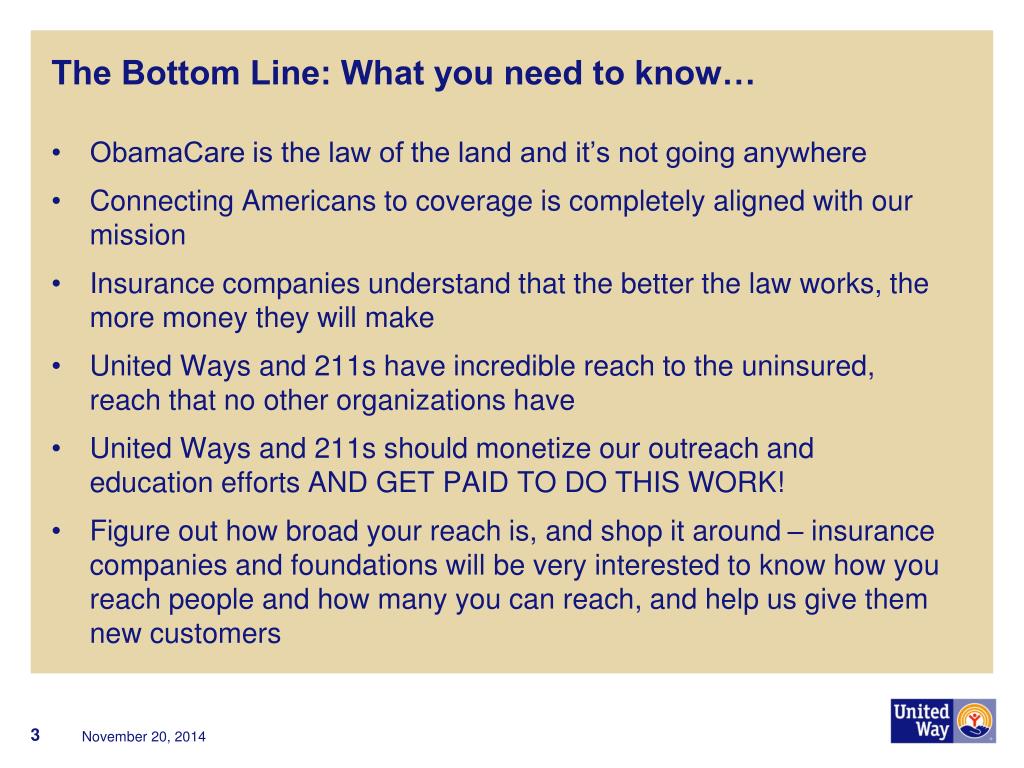 The Bottom Line: What you need to know…

• ObamaCare is the law of the land and it’s not going anywhere
• Connecting Americans to coverage is completely aligned with our mission
• Insurance companies understand that the better the law works, the more money they will make
• United Ways and 211s have incredible reach to the uninsured, reach that no other organizations have
• United Ways and 211s should monetize our outreach and education efforts AND GET PAID TO DO THIS WORK!
• Figure out how broad your reach is, and shop it around – insurance companies and foundations will be very interested to know how you reach people and how many you can reach, and help us give them new customers

3 November 20, 2014

United Way